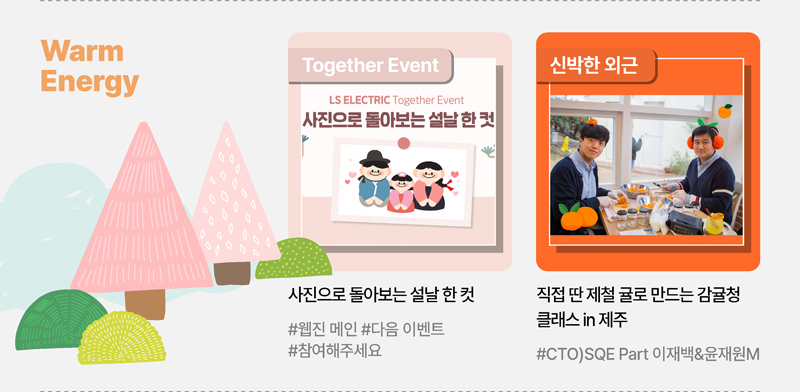 Warm Energy

Together Event

LS ELECTRIC Together Event
사진으로 돌아보는 설날 한 컷

사진으로 돌아보는 설날 한 컷

#웹진 메인 #다음 이벤트 #참여해주세요

신박한 외근

직접 딴 제철 귤로 만드는 감귤청 클래스 in 제주

#CTO)SQE Part 이재백&윤재원M